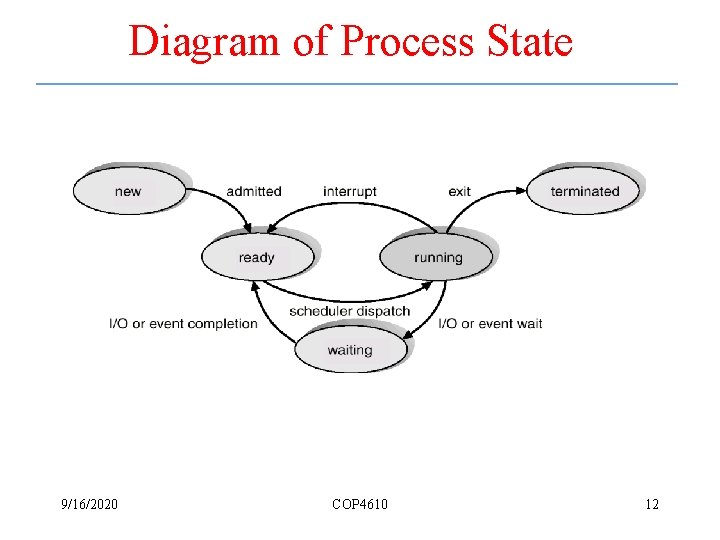 Diagram of Process State

new

admitted

interrupt

exit

terminated

ready

running

scheduler dispatch

I/O or event completion

I/O or event wait

waiting

9/16/2020

COP4610

12